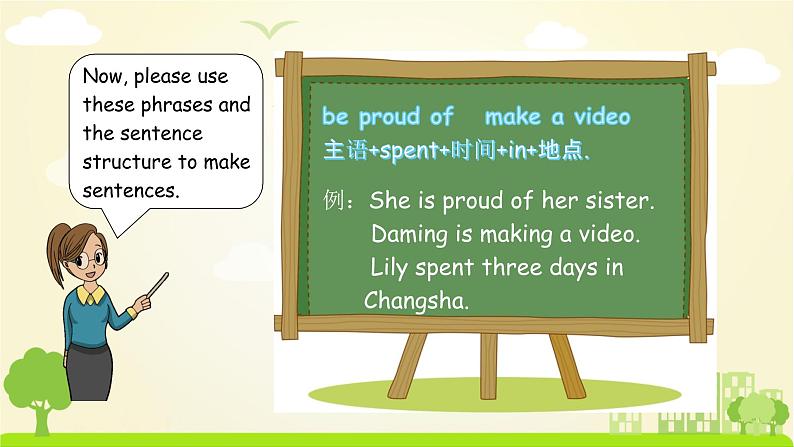 Now, please use these phrases and the sentence structure to make sentences.

be proud of make a video
主语+spent+时间+in+地点.

例：She is proud of her sister.
Daming is making a video.
Lily spent three days in Changsha.